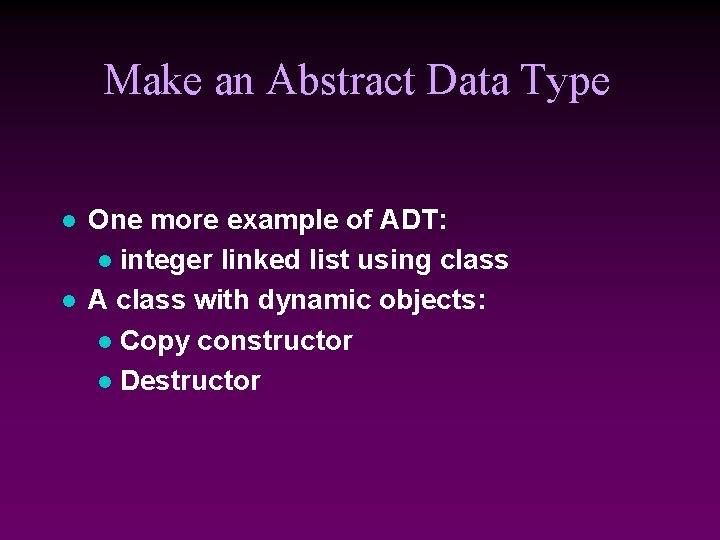 Make an Abstract Data Type

- One more example of ADT:
  - integer linked list using class
- A class with dynamic objects:
  - Copy constructor
  - Destructor